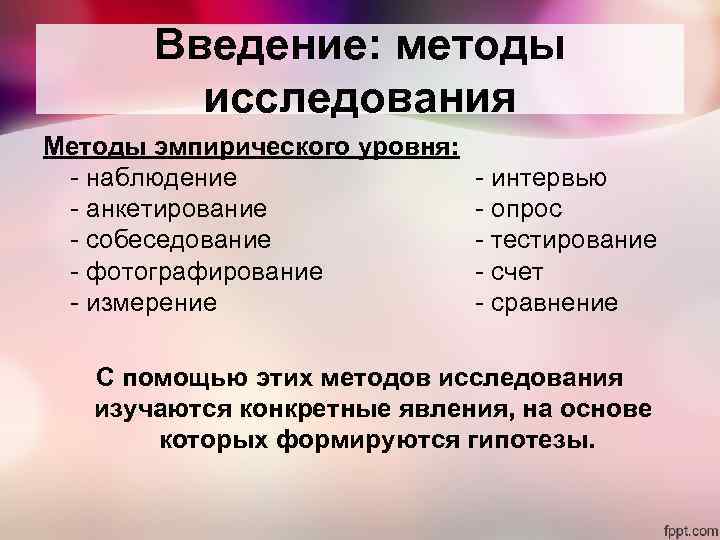 Введение: методы исследования

Методы эмпирического уровня:
- наблюдение
- анкетирование
- собеседование
- фотографирование
- измерение

- интервью
- опрос
- тестирование
- счет
- сравнение

С помощью этих методов исследования изучаются конкретные явления, на основе которых формируются гипотезы.

fppt.com